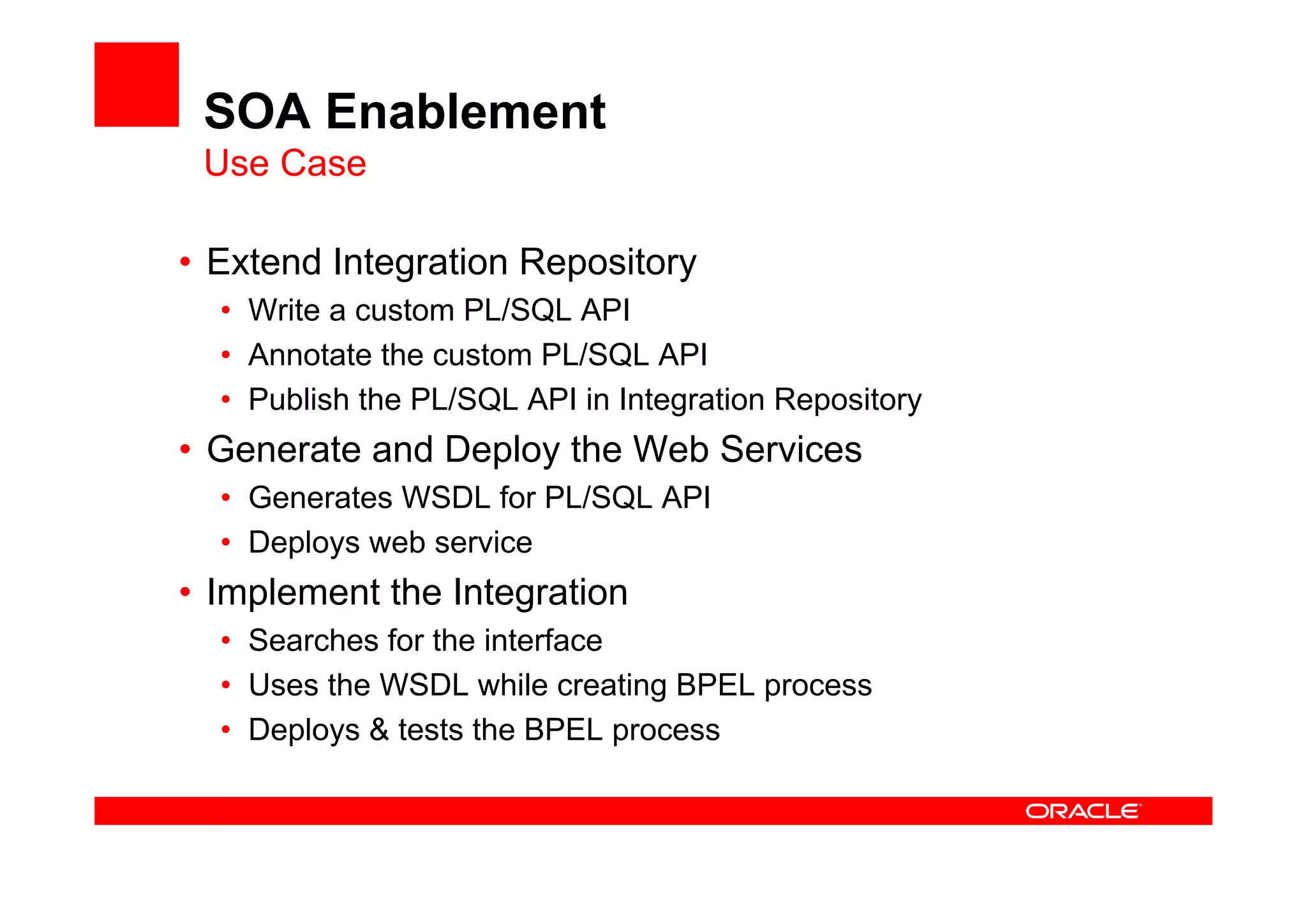 SOA Enablement
Use Case

• Extend Integration Repository
  • Write a custom PL/SQL API
  • Annotate the custom PL/SQL API
  • Publish the PL/SQL API in Integration Repository
• Generate and Deploy the Web Services
  • Generates WSDL for PL/SQL API
  • Deploys web service
• Implement the Integration
  • Searches for the interface
  • Uses the WSDL while creating BPEL process
  • Deploys & tests the BPEL process

ORACLE